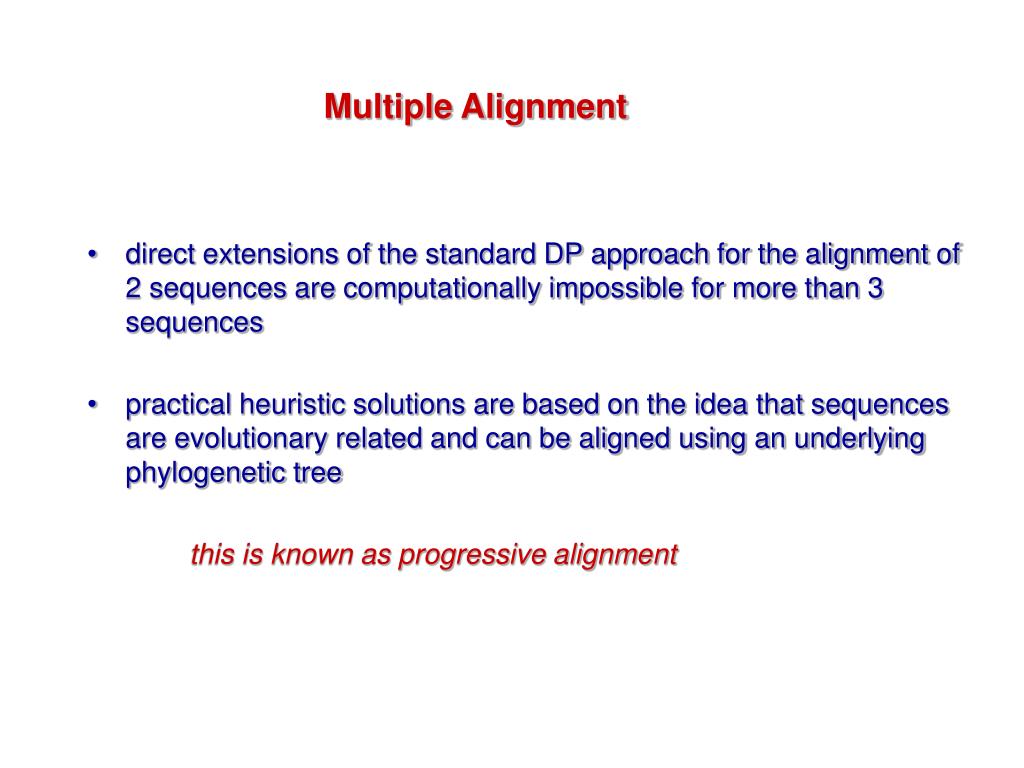 Multiple Alignment

• direct extensions of the standard DP approach for the alignment of 2 sequences are computationally impossible for more than 3 sequences

• practical heuristic solutions are based on the idea that sequences are evolutionary related and can be aligned using an underlying phylogenetic tree

this is known as progressive alignment